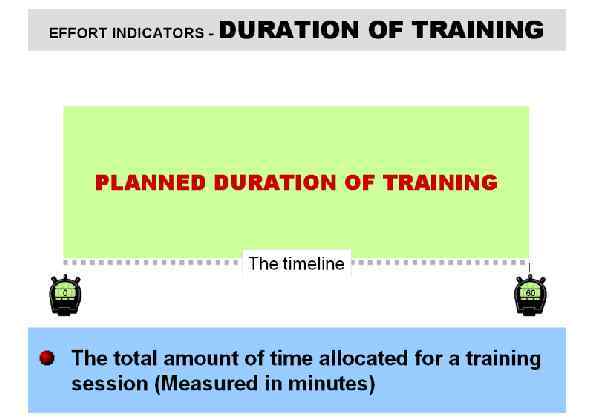 EFFORT INDICATORS - DURATION OF TRAINING

PLANNED DURATION OF TRAINING

The timeline

0

60

The total amount of time allocated for a training session (Measured in minutes)